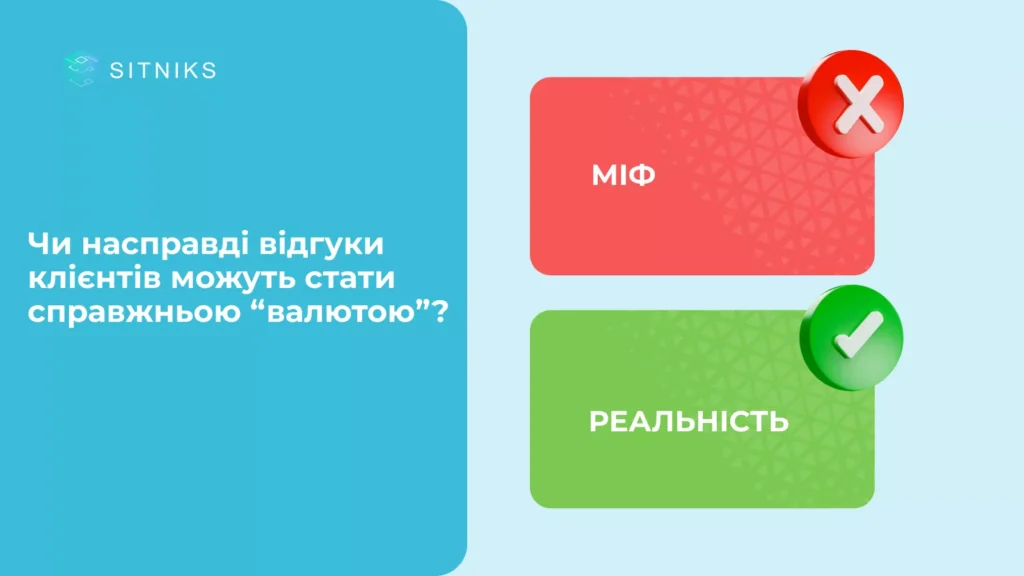 SITNIKS

Чи насправді відгуки клієнтів можуть стати справжньою “валютою”?

МІФ

РЕАЛЬНІСТЬ